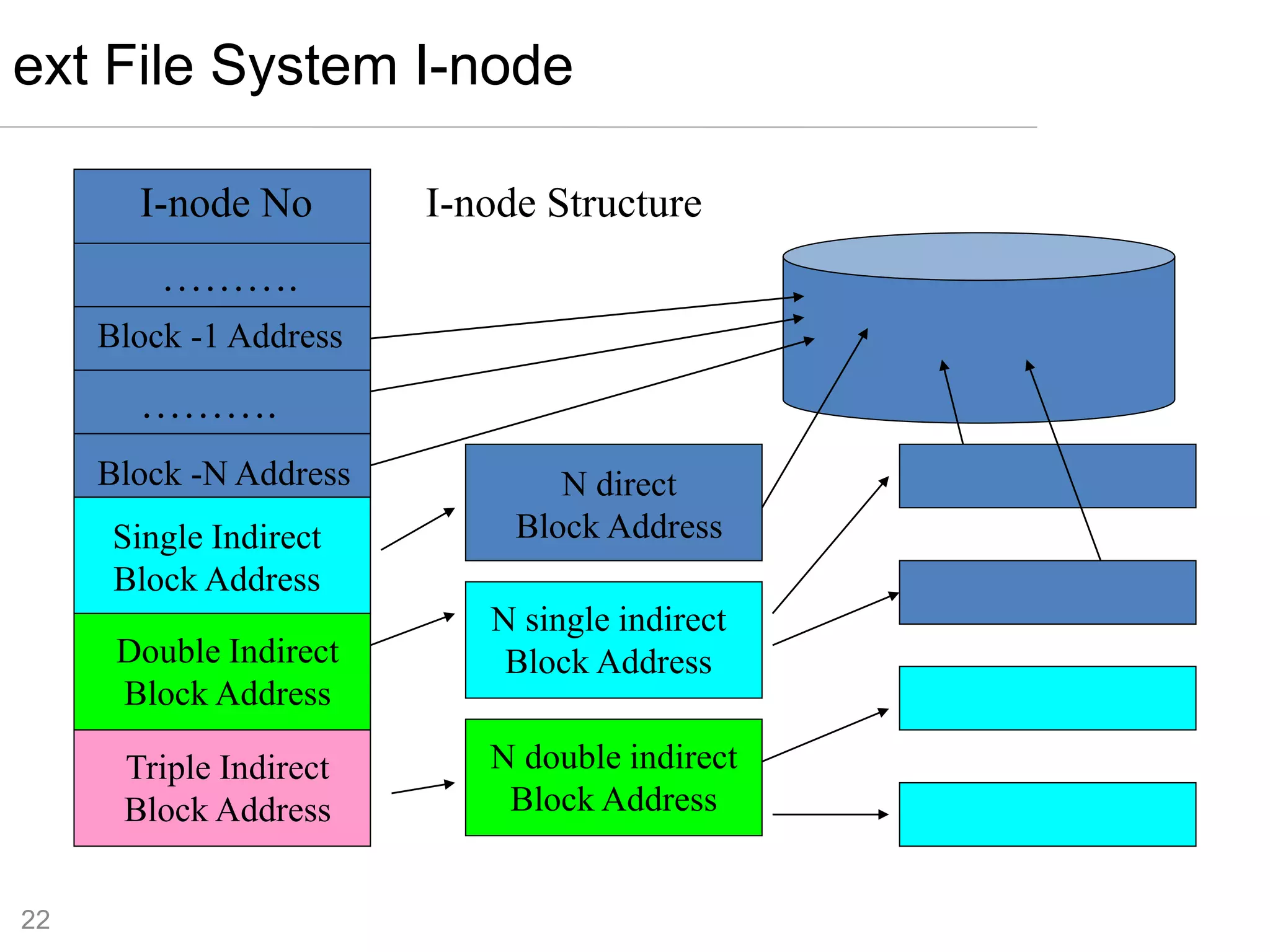 ext File System I-node

I-node No

……….

Block -1 Address

……….

Block -N Address

Single Indirect Block Address

Double Indirect Block Address

Triple Indirect Block Address

I-node Structure

N direct Block Address

N single indirect Block Address

N double indirect Block Address

22